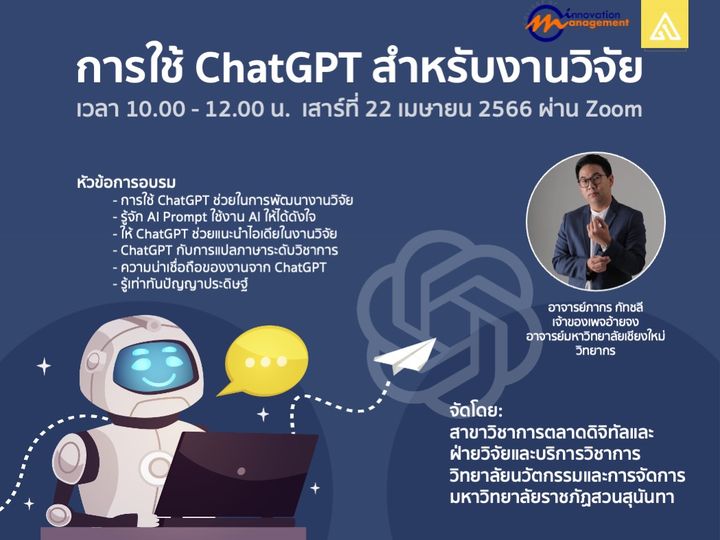 innovation management

การใช้ ChatGPT สำหรับงานวิจัย
เวลา 10.00 - 12.00 น. เสาร์ที่ 22 เมษายน 2566 ผ่าน Zoom

หัวข้อการอบรม
- การใช้ ChatGPT ช่วยในการพัฒนางานวิจัย
- รู้จัก AI Prompt ใช้งาน AI ให้ได้ดังใจ
- ให้ ChatGPT ช่วยแนะนำไอเดียในงานวิจัย
- ChatGPT กับการแปลภาษาระดับวิชาการ
- ความน่าเชื่อถือของงานจาก ChatGPT
- รู้เท่าทันปัญญาประดิษฐ์

อาจารย์ภากร กัทชลี
เจ้าของเพจอ้ายจง
อาจารย์มหาวิทยาลัยเชียงใหม่
วิทยากร

จัดโดย:
สาขาวิชาการตลาดดิจิทัลและ
ฝ่ายวิจัยและบริการวิชาการ
วิทยาลัยนวัตกรรมและการจัดการ
มหาวิทยาลัยราชภัฏสวนสุนันทา